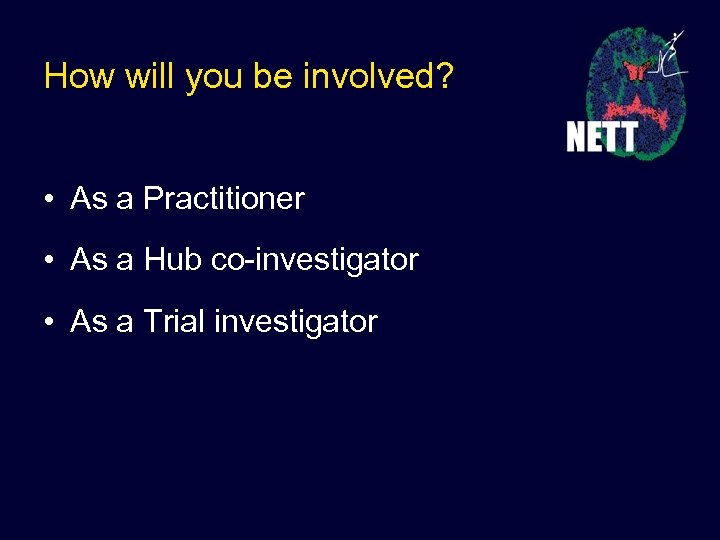 How will you be involved?

NETT

• As a Practitioner
• As a Hub co-investigator
• As a Trial investigator